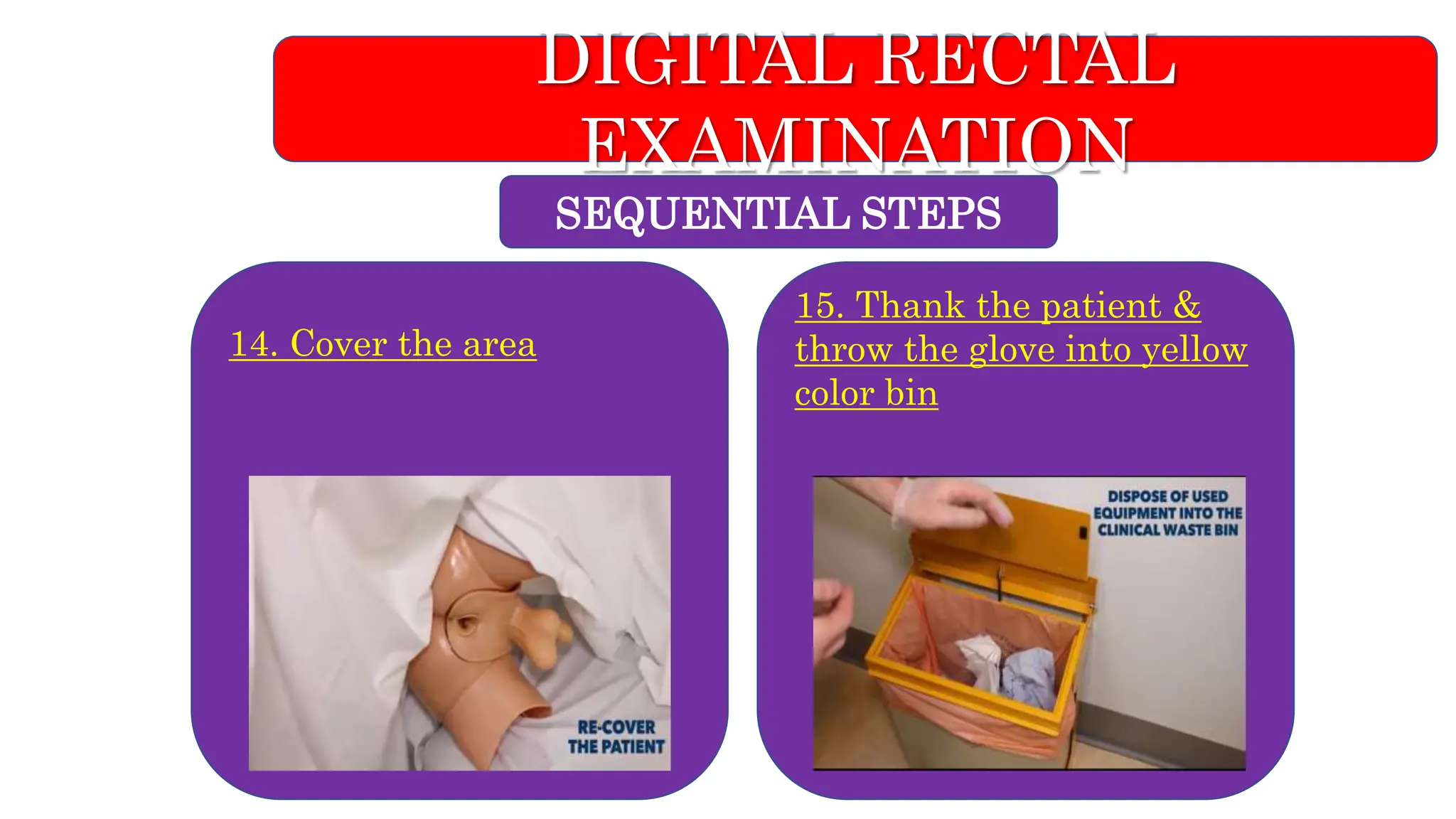 DIGITAL RECTAL EXAMINATION

SEQUENTIAL STEPS

14. Cover the area

RE-COVER THE PATIENT

15. Thank the patient & throw the glove into yellow color bin

DISPOSE OF USED EQUIPMENT INTO THE CLINICAL WASTE BIN